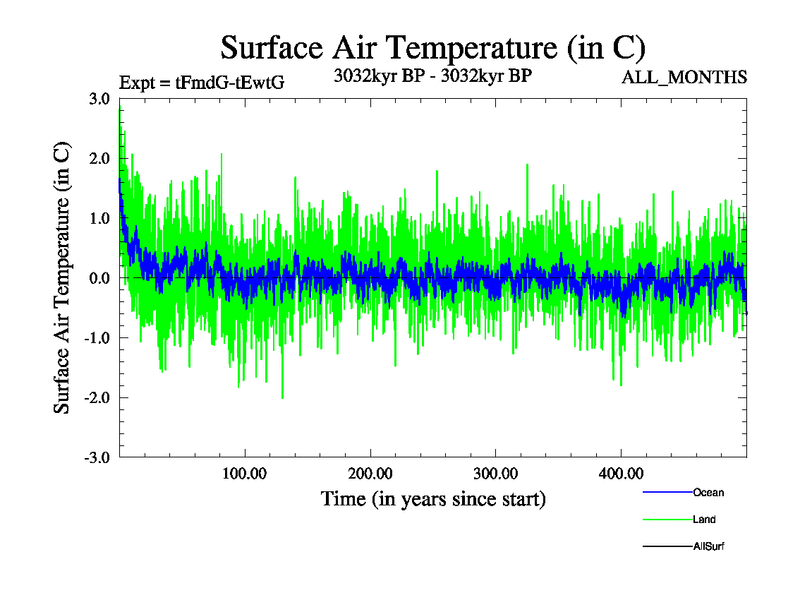 Surface Air Temperature (in C)

Expt = tFmdG-tEwtG

3032kyr BP - 3032kyr BP

ALL_MONTHS

Surface Air Temperature (in C)

3.0
2.0
1.0
0.0
-1.0
-2.0
-3.0

100.00
200.00
300.00
400.00

Time (in years since start)

Ocean
Land
AllSurf